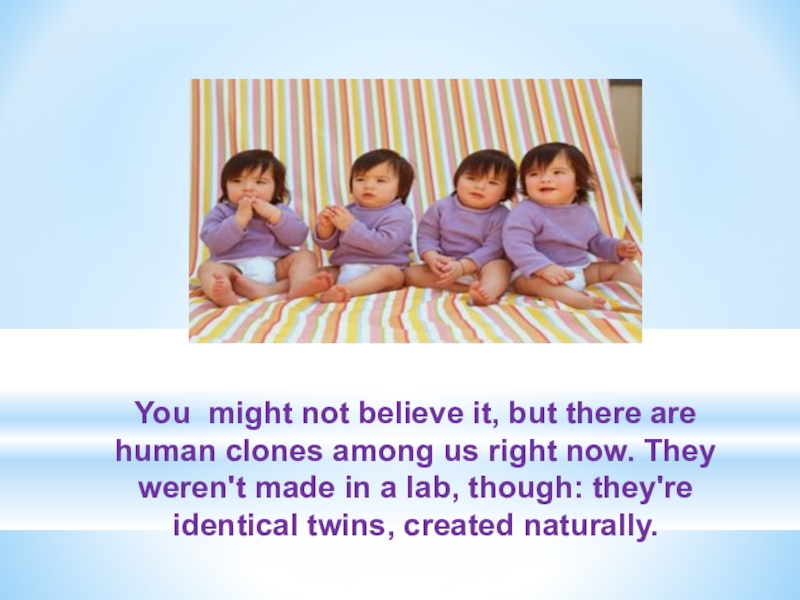 You might not believe it, but there are human clones among us right now. They weren't made in a lab, though: they're identical twins, created naturally.